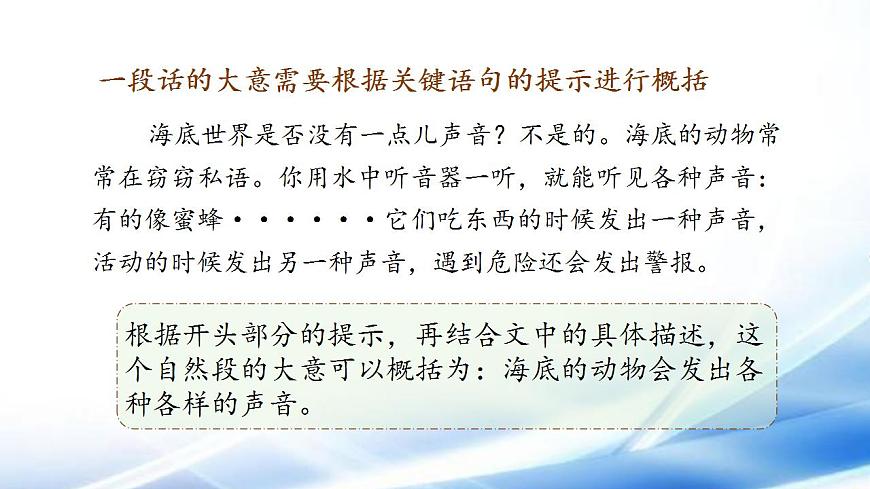 一段话的大意需要根据关键语句的提示进行概括

海底世界是否没有一点儿声音？不是的。海底的动物常常在窃窃私语。你用水中听音器一听，就能听见各种声音：有的像蜜蜂······它们吃东西的时候发出一种声音，活动的时候发出另一种声音，遇到危险还会发出警报。

根据开头部分的提示，再结合文中的具体描述，这个自然段的大意可以概括为：海底的动物会发出各种各样的声音。